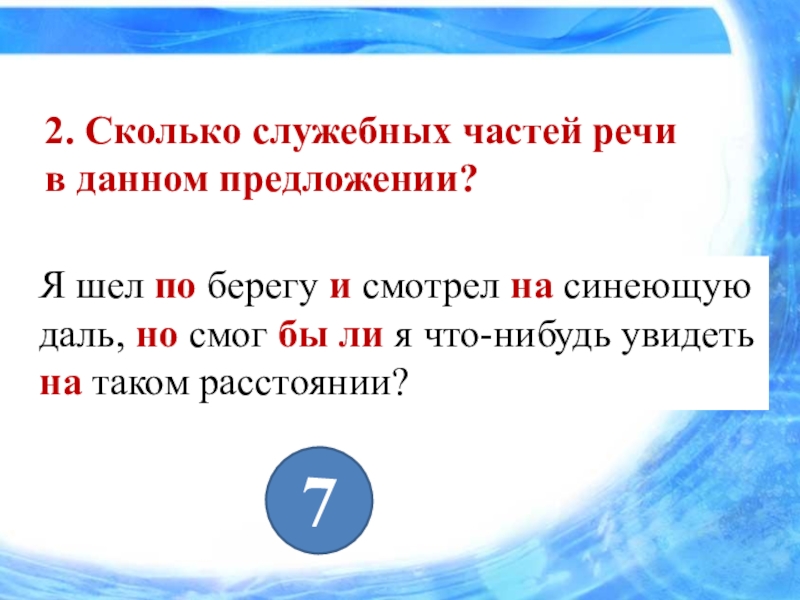 2. Сколько служебных частей речи в данном предложении?

Я шел по берегу и смотрел на синеющую даль, но смог бы ли я что-нибудь увидеть на таком расстоянии?

7